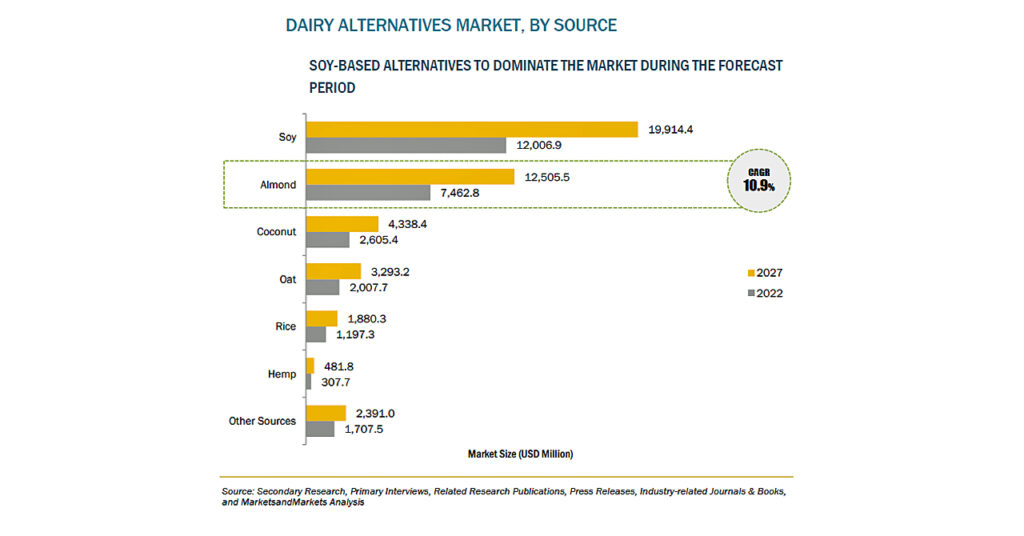 DAIRY ALTERNATIVES MARKET, BY SOURCE

SOY-BASED ALTERNATIVES TO DOMINATE THE MARKET DURING THE FORECAST PERIOD

Soy
19,914.4
12,006.9

Almond
12,505.5
7,462.8

CAGR
10.9%

Coconut
4,338.4
2,605.4

Oat
3,293.2
2,007.7

Rice
1,880.3
1,197.3

Hemp
481.8
307.7

Other Sources
2,391.0
1,707.5

2027
2022

Market Size (USD Million)

Source: Secondary Research, Primary Interviews, Related Research Publications, Press Releases, Industry-related Journals & Books, and MarketsandMarkets Analysis